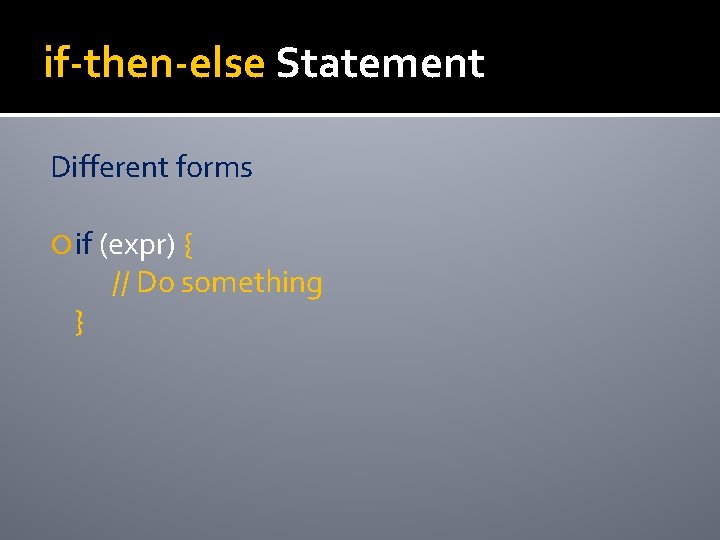 if-then-else Statement

Different forms

• if (expr) {
// Do something
}